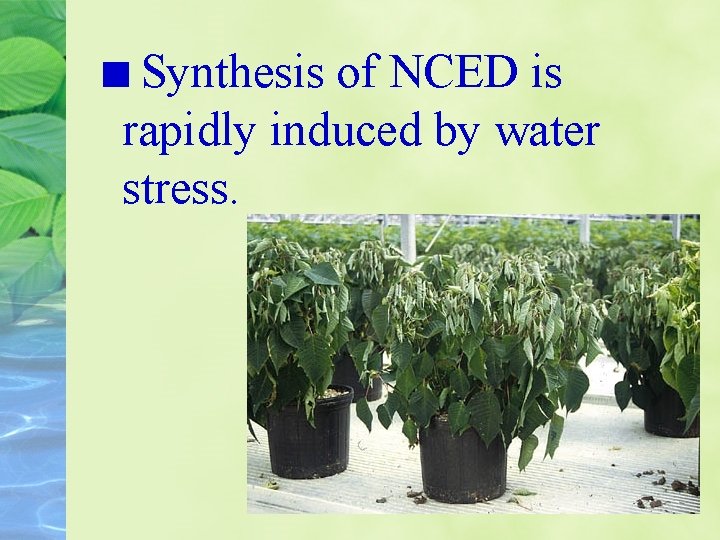 ■ Synthesis of NCED is rapidly induced by water stress.